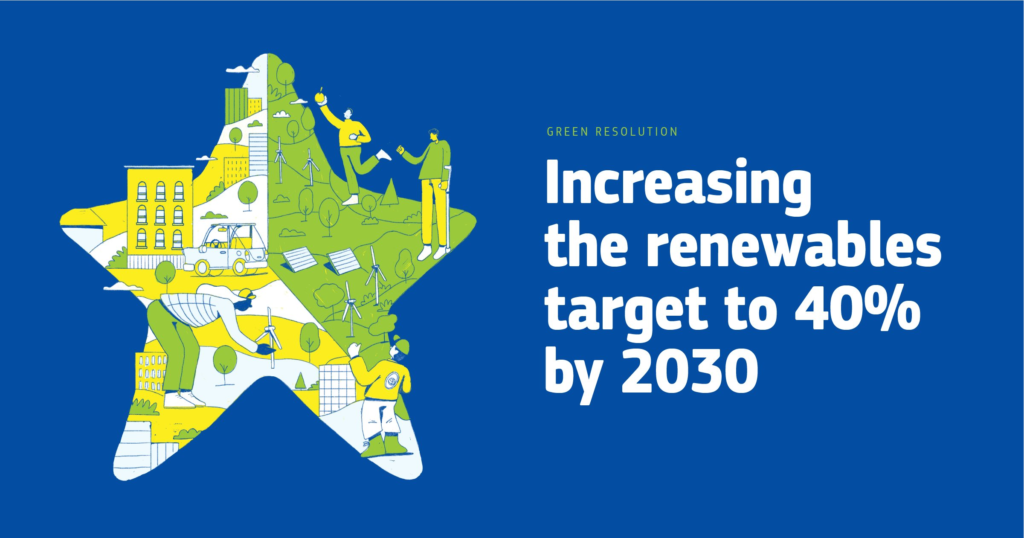 GREEN RESOLUTION

Increasing the renewables target to 40% by 2030